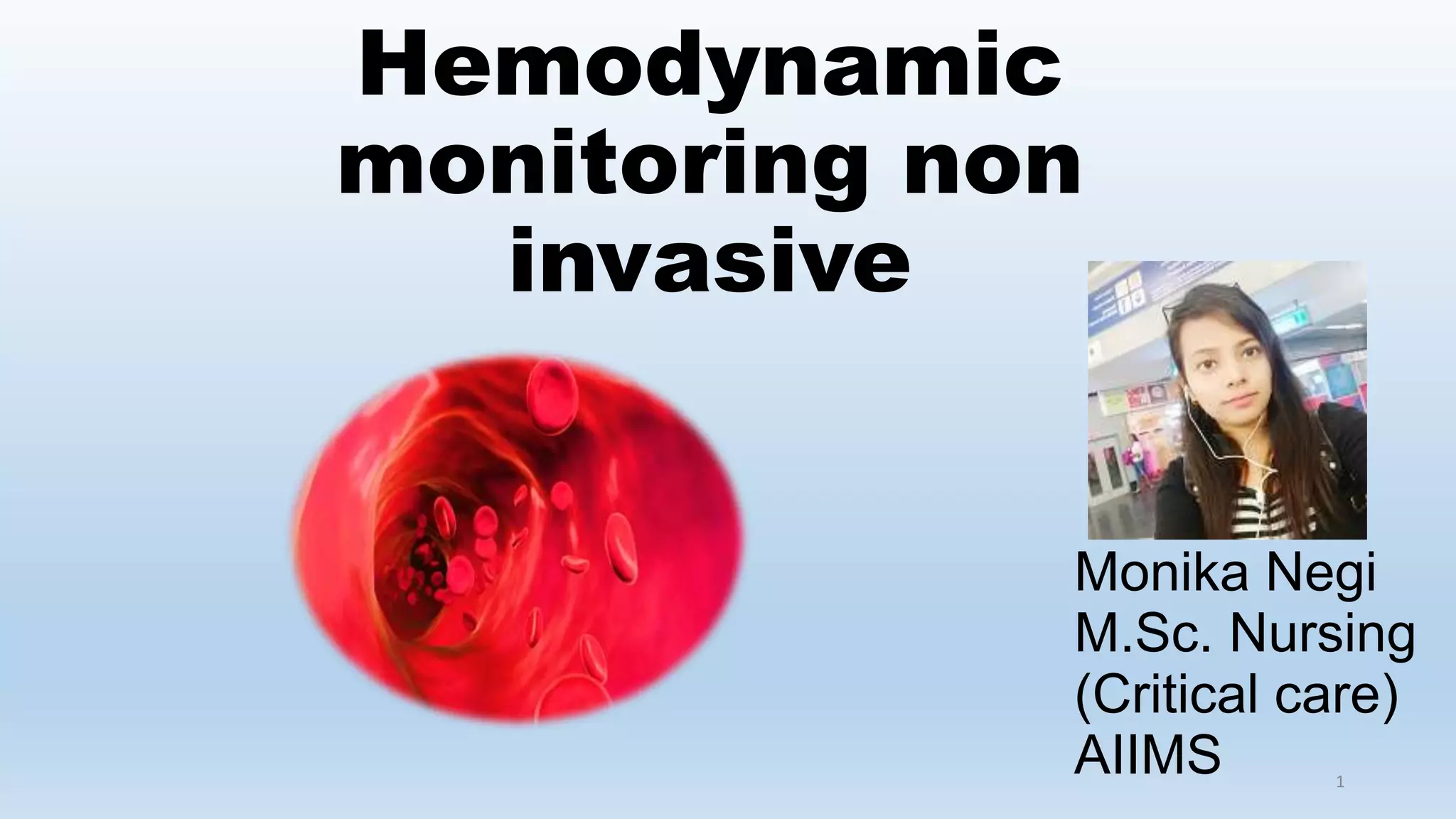 Hemodynamic monitoring non invasive

Monika Negi
M.Sc. Nursing
(Critical care)
AIIMS

1